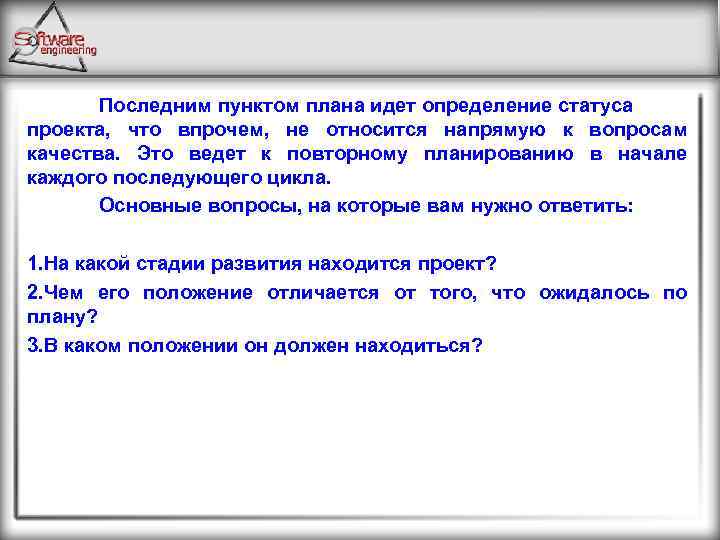 Software engineering

Последним пунктом плана идет определение статуса проекта, что впрочем, не относится напрямую к вопросам качества. Это ведет к повторному планированию в начале каждого последующего цикла.

Основные вопросы, на которые вам нужно ответить:

1.На какой стадии развития находится проект?

2.Чем его положение отличается от того, что ожидалось по плану?

3.В каком положении он должен находиться?